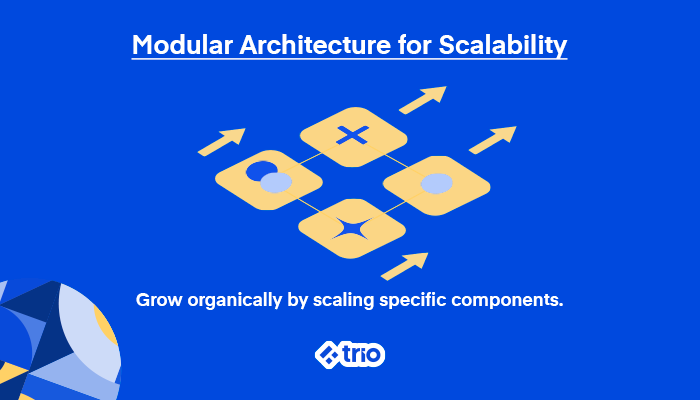 Modular Architecture for Scalability

Grow organically by scaling specific components.

trio